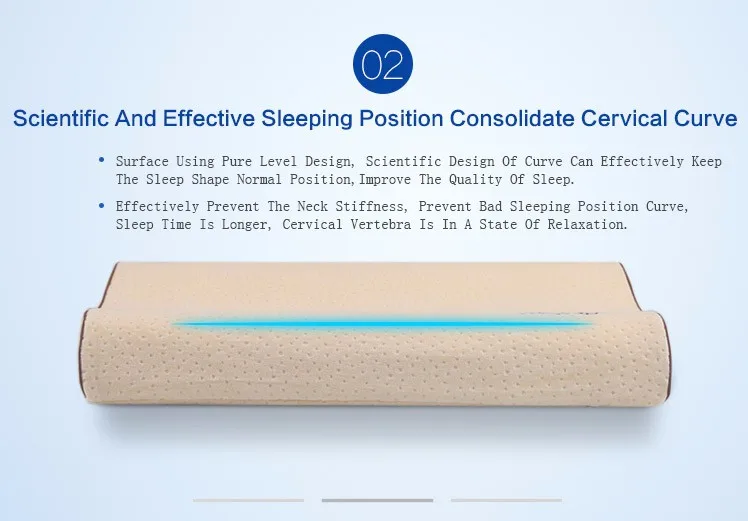 02

Scientific And Effective Sleeping Position Consolidate Cervical Curve

• Surface Using Pure Level Design, Scientific Design Of Curve Can Effectively Keep The Sleep Shape Normal Position,Improve The Quality Of Sleep.

• Effectively Prevent The Neck Stiffness, Prevent Bad Sleeping Position Curve, Sleep Time Is Longer, Cervical Vertebra Is In A State Of Relaxation.